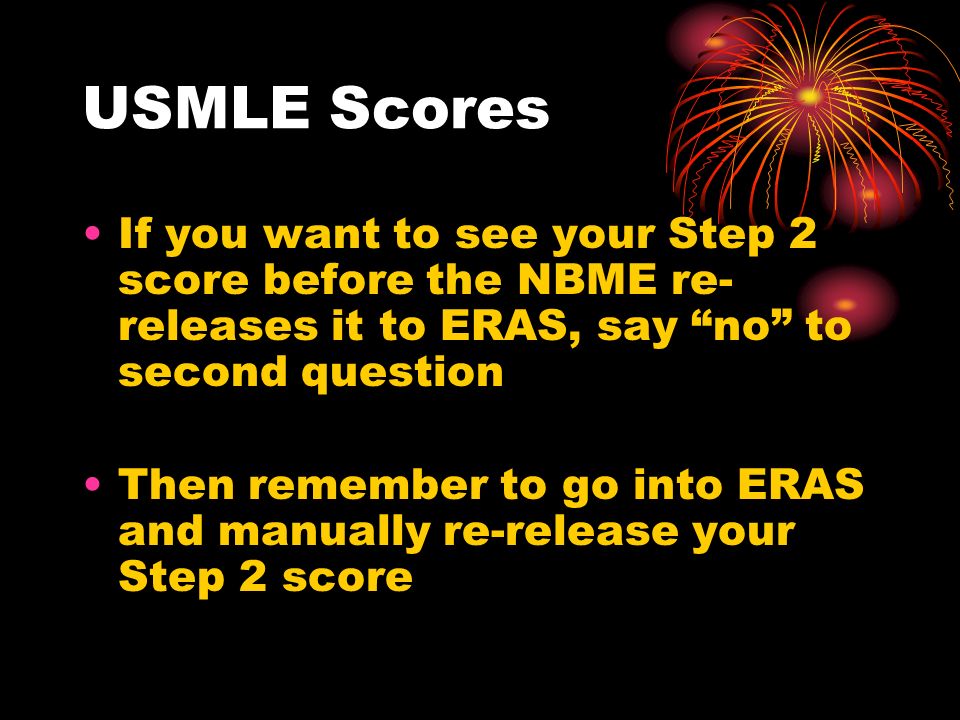 USMLE Scores

• If you want to see your Step 2 score before the NBME re-releases it to ERAS, say “no” to second question

• Then remember to go into ERAS and manually re-release your Step 2 score